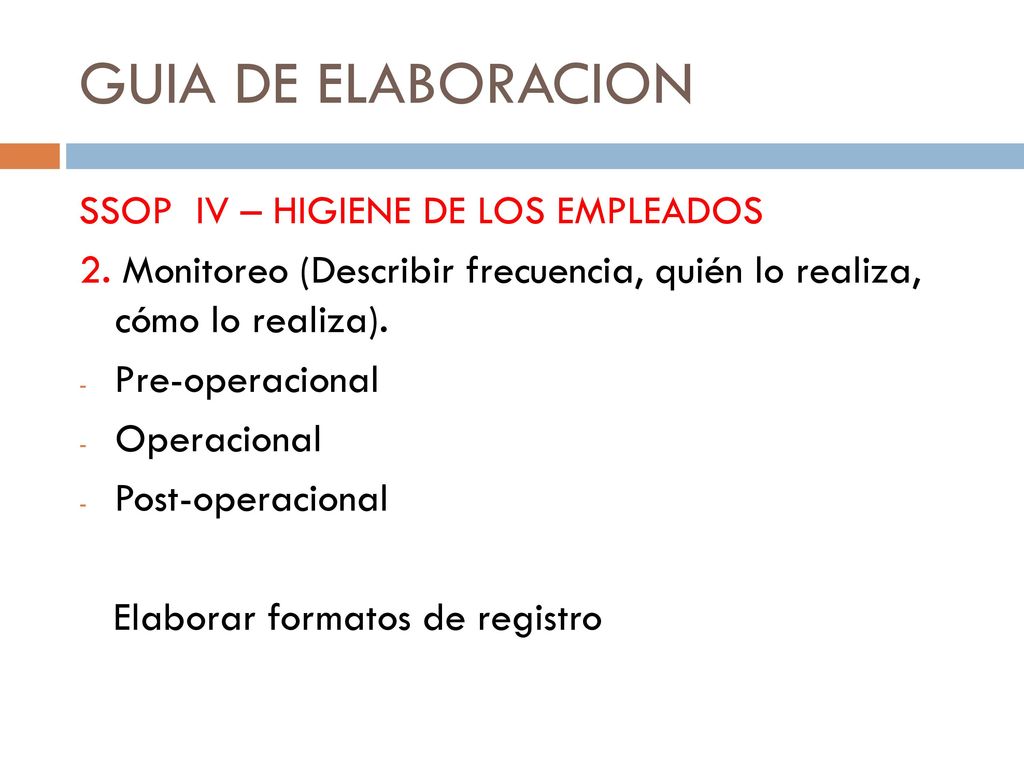 GUIA DE ELABORACION

SSOP IV – HIGIENE DE LOS EMPLEADOS

2. Monitoreo (Describir frecuencia, quién lo realiza, cómo lo realiza).

- Pre-operacional
- Operacional
- Post-operacional

Elaborar formatos de registro